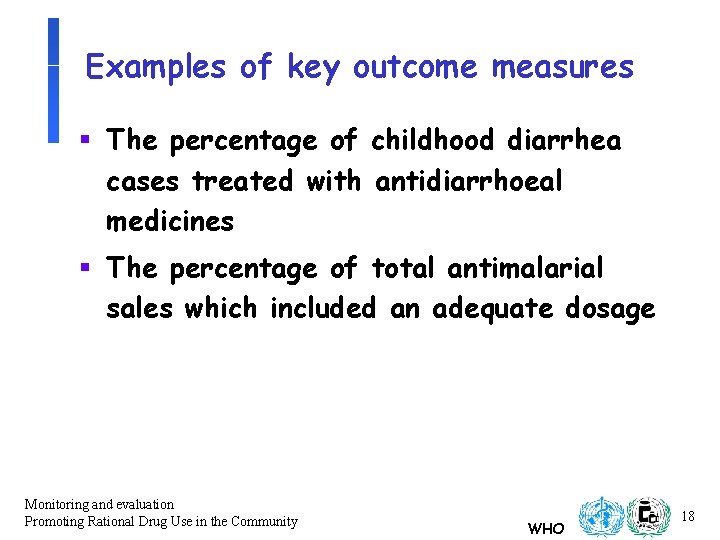 Examples of key outcome measures

▪ The percentage of childhood diarrhea cases treated with antidiarrhoeal medicines

▪ The percentage of total antimalarial sales which included an adequate dosage

Monitoring and evaluation
Promoting Rational Drug Use in the Community

WHO

18